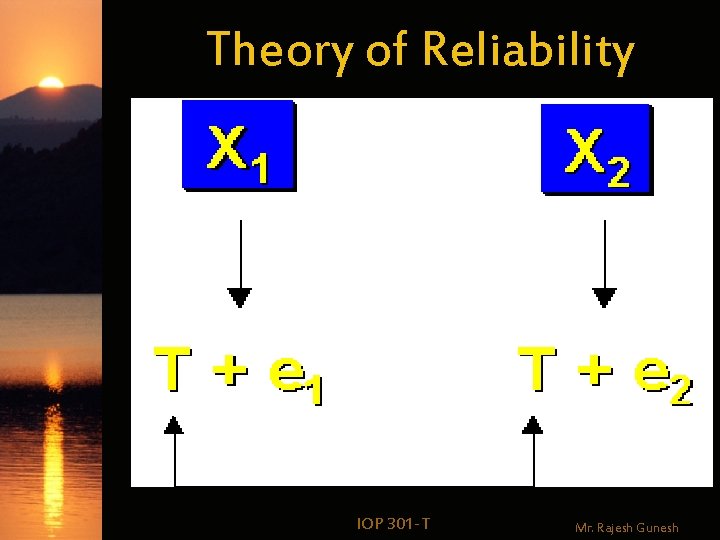 Theory of Reliability

$X_1$

$X_2$

$T + e_1$

$T + e_2$

IOP 301-T

Mr. Rajesh Gunesh